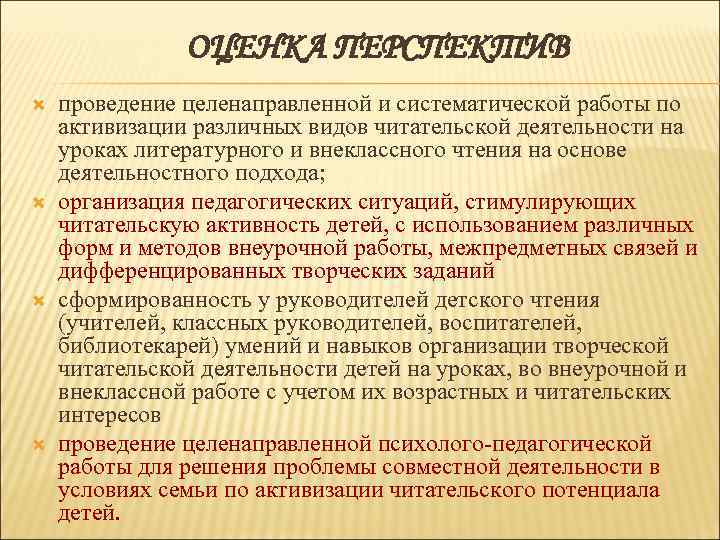 ОЦЕНКА ПЕРСПЕКТИВ

проведение целенаправленной и систематической работы по активизации различных видов читательской деятельности на уроках литературного и внеклассного чтения на основе деятельностного подхода;

организация педагогических ситуаций, стимулирующих читательскую активность детей, с использованием различных форм и методов внеурочной работы, межпредметных связей и дифференцированных творческих заданий

сформированность у руководителей детского чтения (учителей, классных руководителей, воспитателей, библиотекарей) умений и навыков организации творческой читательской деятельности детей на уроках, во внеурочной и внеклассной работе с учетом их возрастных и читательских интересов

проведение целенаправленной психолого-педагогической работы для решения проблемы совместной деятельности в условиях семьи по активизации читательского потенциала детей.